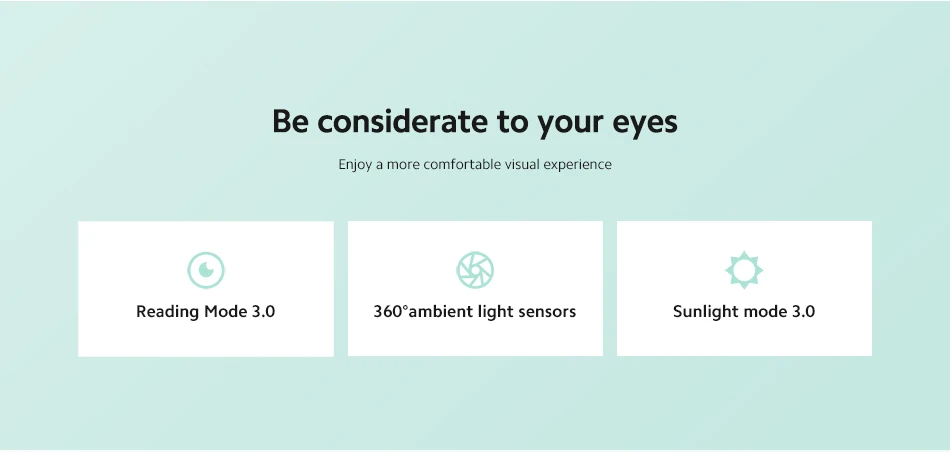 Be considerate to your eyes

Enjoy a more comfortable visual experience

Reading Mode 3.0

360°ambient light sensors

Sunlight mode 3.0